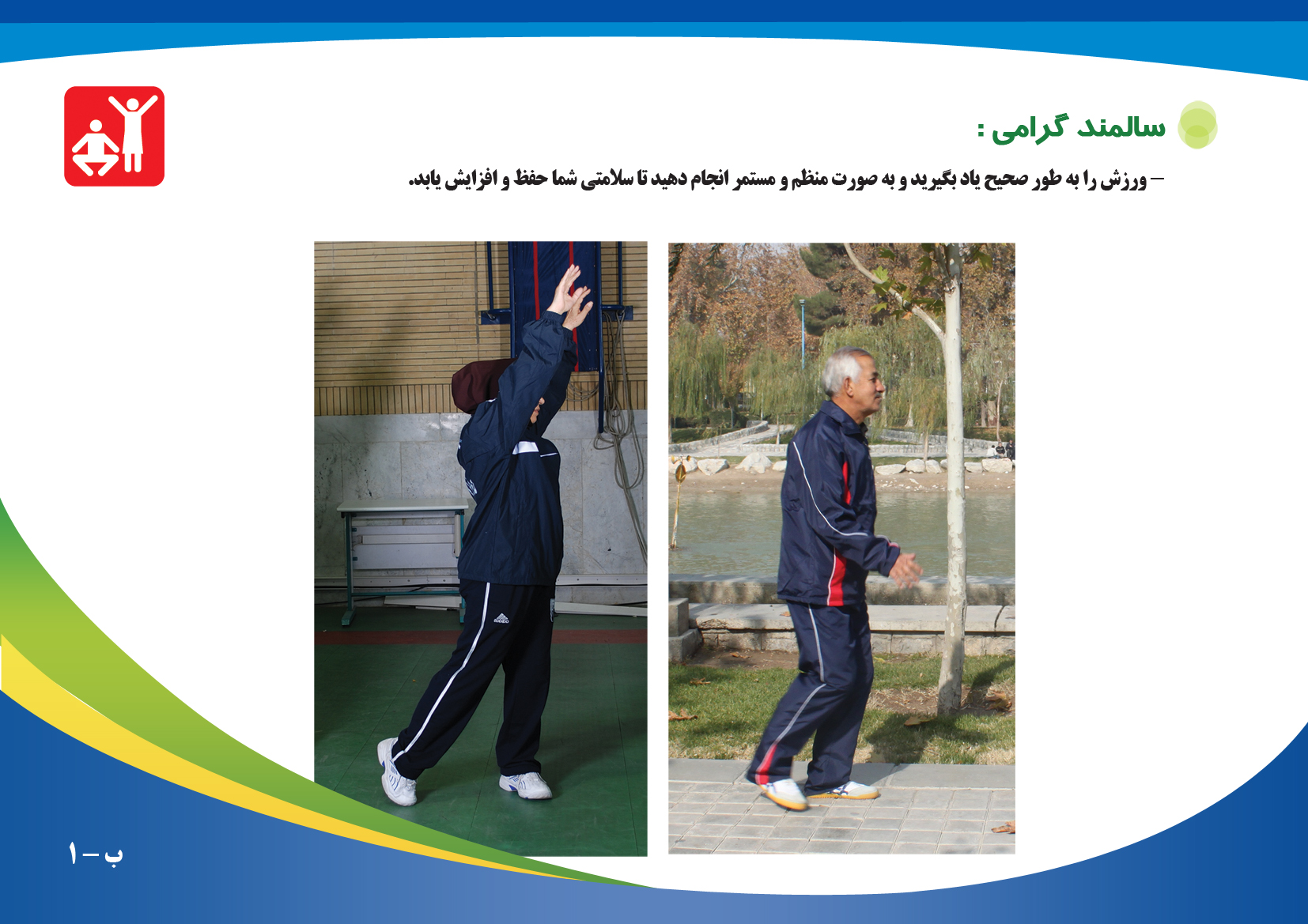 سالمند گرامی :

– ورزش را به طور صحیح یاد بگیرید و به صورت منظم و مستمر انجام دهید تا سلامتی شما حفظ و افزایش یابد.

ب – ۱